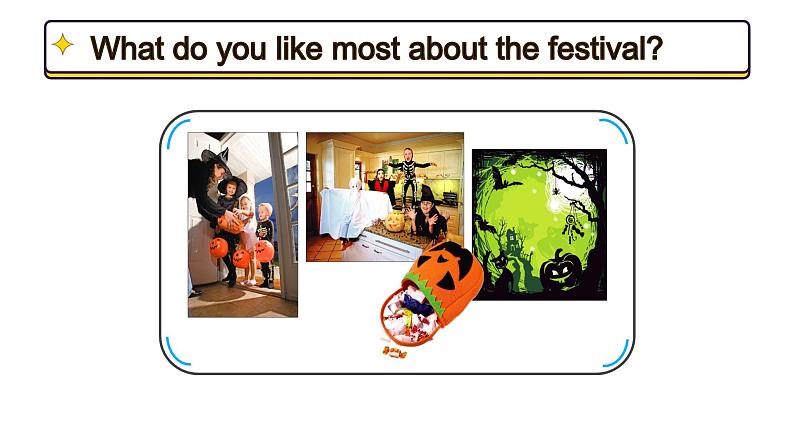 What do you like most about the festival?